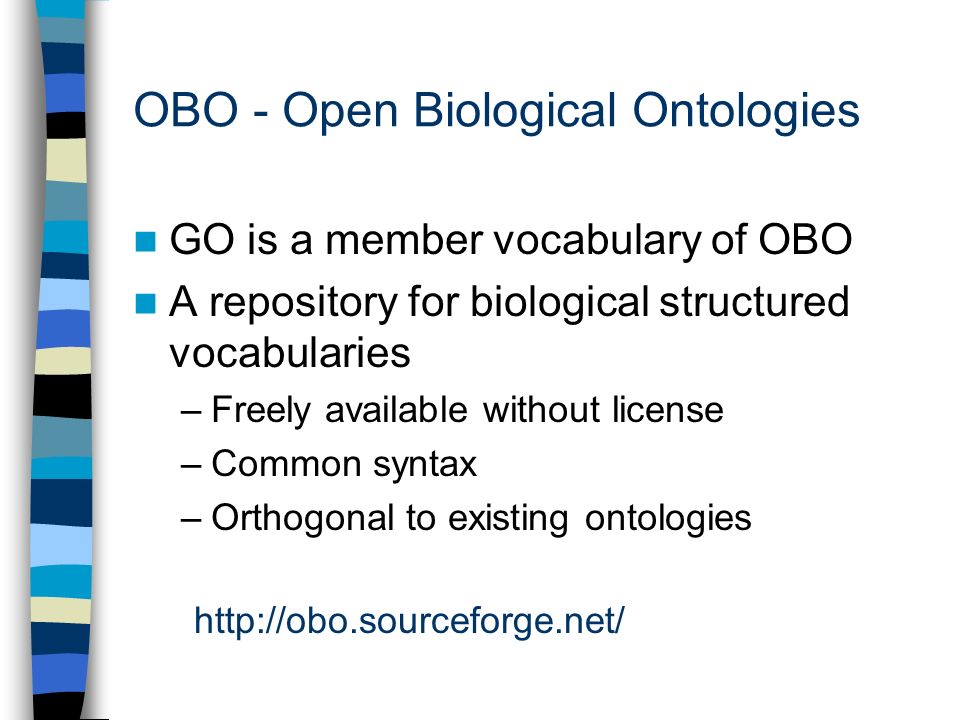 OBO - Open Biological Ontologies

GO is a member vocabulary of OBO

A repository for biological structured vocabularies

– Freely available without license

– Common syntax

– Orthogonal to existing ontologies

http://obo.sourceforge.net/